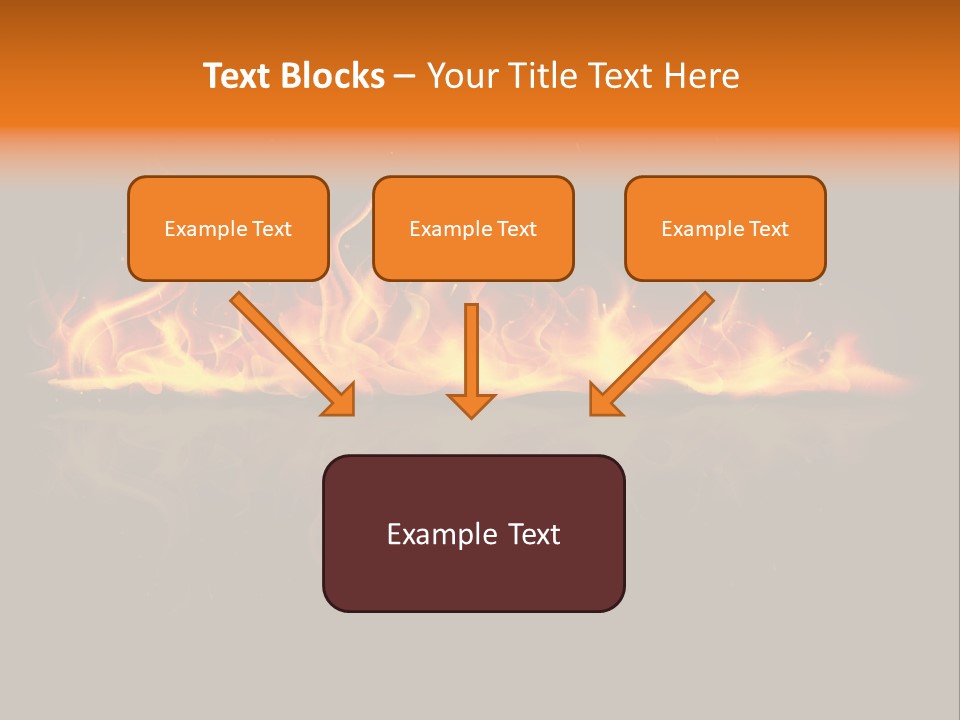 Text Blocks – Your Title Text Here

Example Text

Example Text

Example Text

Example Text